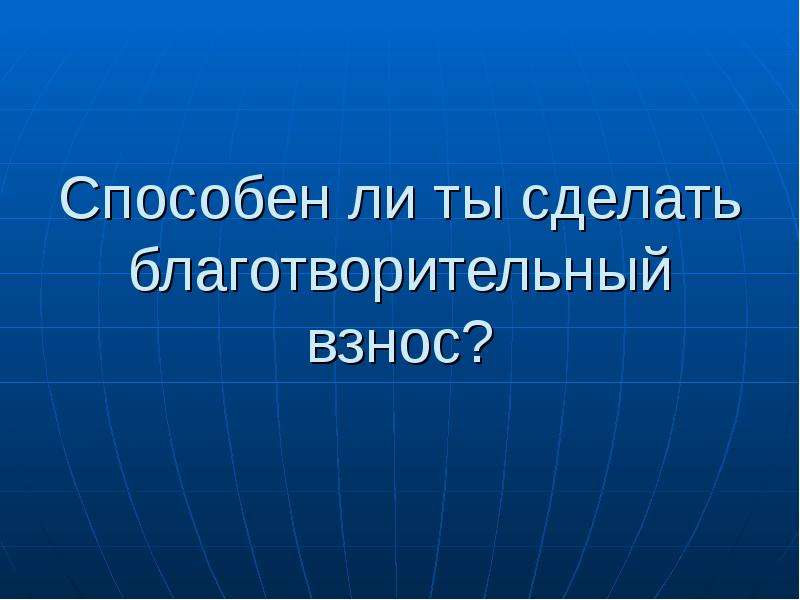 Способен ли ты сделать благотворительный взнос?